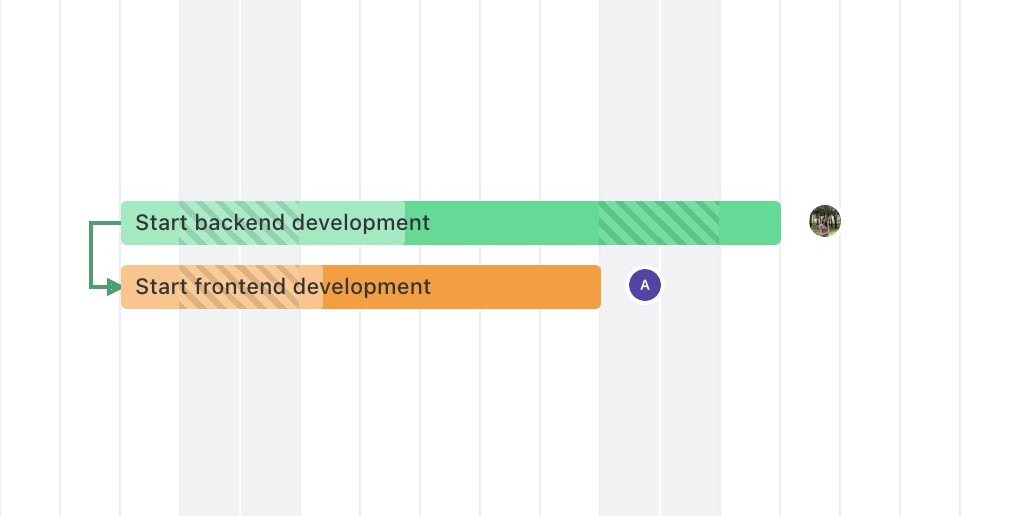 Start backend development

Start frontend development

A